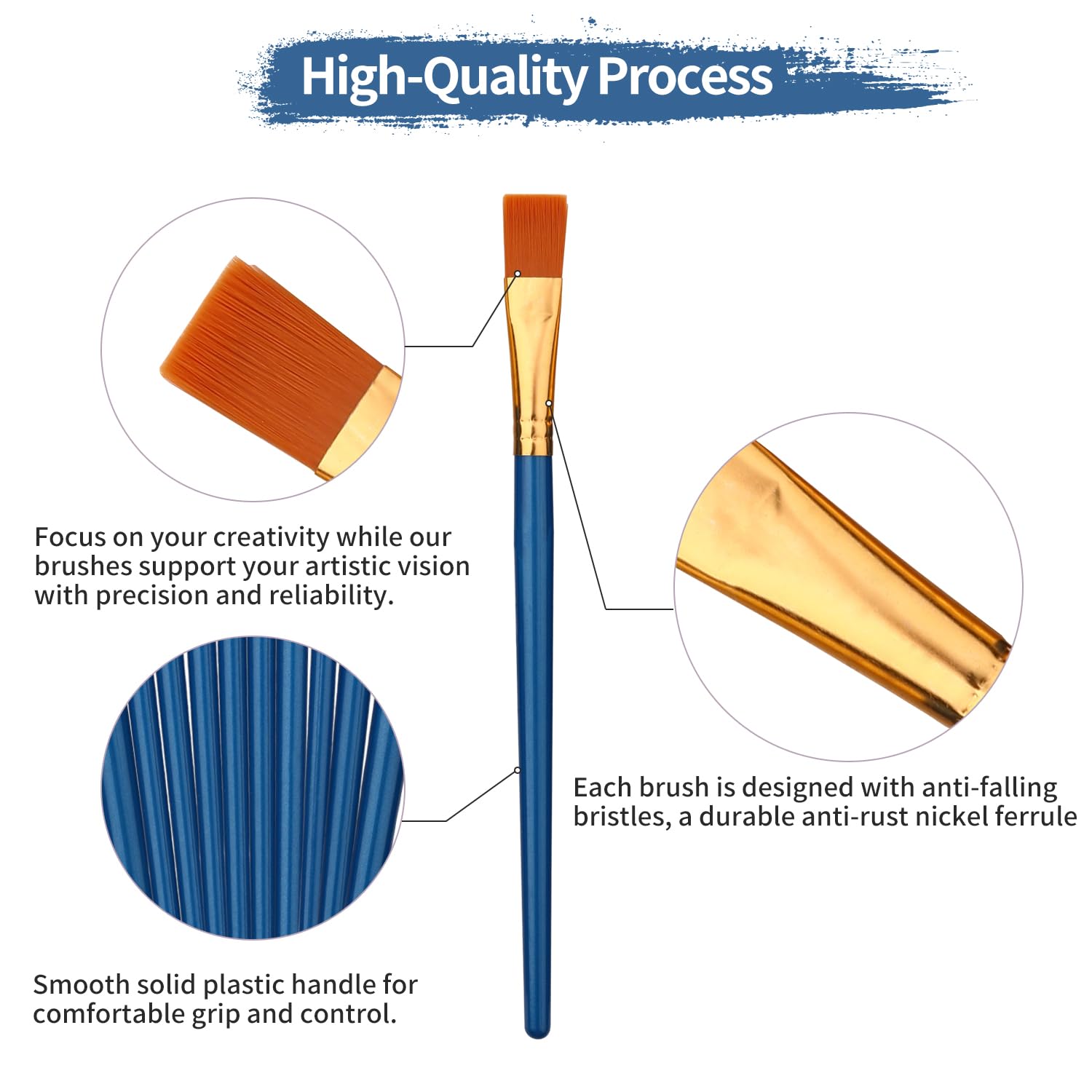 High-Quality Process

Focus on your creativity while our brushes support your artistic vision with precision and reliability.

Each brush is designed with anti-falling bristles, a durable anti-rust nickel ferrule

Smooth solid plastic handle for comfortable grip and control.